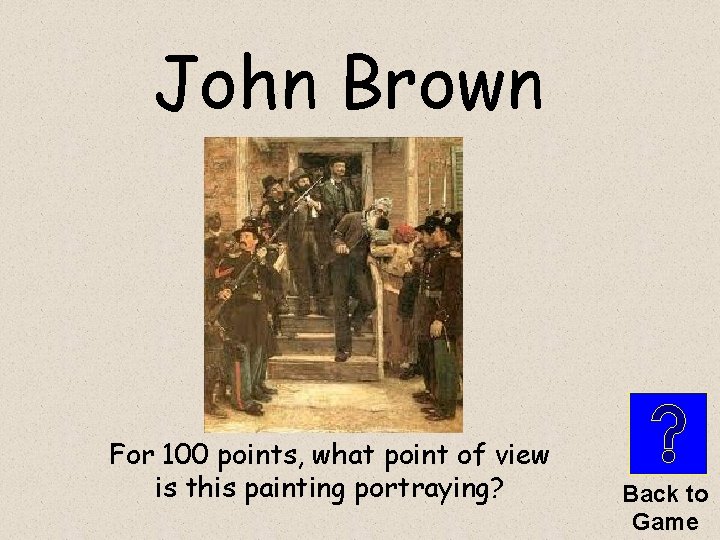 John Brown

For 100 points, what point of view is this painting portraying?

?

Back to Game